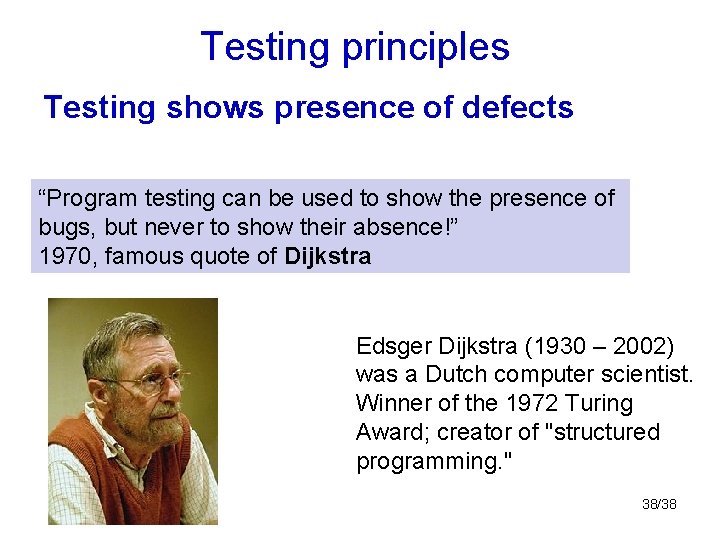 Testing principles

Testing shows presence of defects

"Program testing can be used to show the presence of bugs, but never to show their absence!"
1970, famous quote of Dijkstra

Edsger Dijkstra (1930 – 2002) was a Dutch computer scientist. Winner of the 1972 Turing Award; creator of "structured programming."

38/38